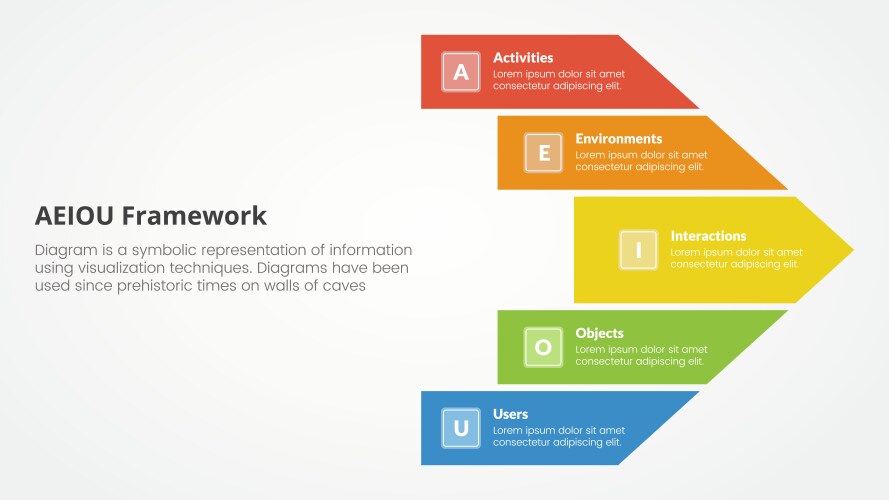 AEIOU Framework

Diagram is a symbolic representation of information using visualization techniques. Diagrams have been used since prehistoric times on walls of caves

A
Activities
Lorem ipsum dolor sit amet consectetur adipiscing elit.

E
Environments
Lorem ipsum dolor sit amet consectetur adipiscing elit.

I
Interactions
Lorem ipsum dolor sit amet consectetur adipiscing elit.

O
Objects
Lorem ipsum dolor sit amet consectetur adipiscing elit.

U
Users
Lorem ipsum dolor sit amet consectetur adipiscing elit.